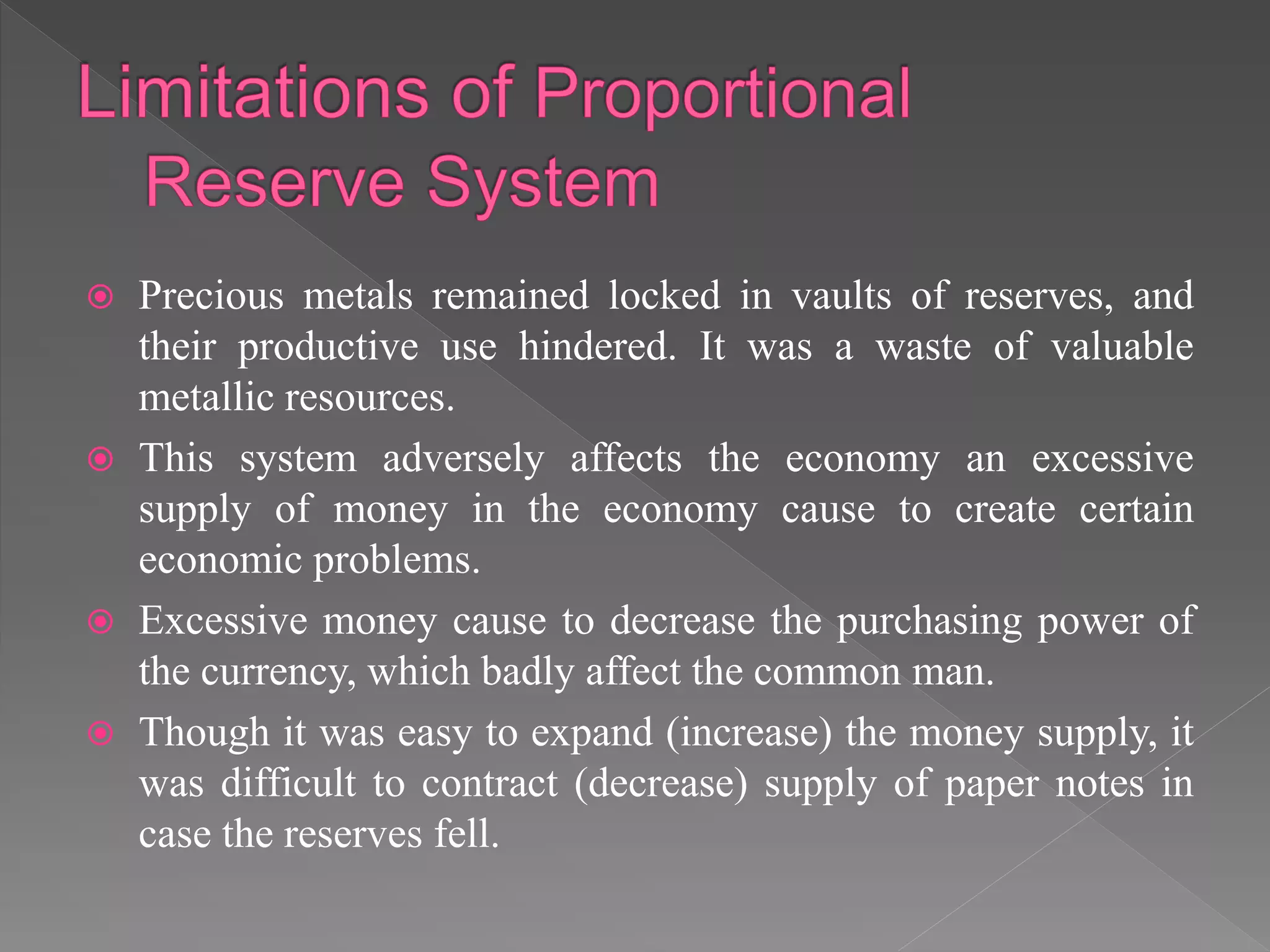 Limitations of Proportional Reserve System

Precious metals remained locked in vaults of reserves, and their productive use hindered. It was a waste of valuable metallic resources.

This system adversely affects the economy an excessive supply of money in the economy cause to create certain economic problems.

Excessive money cause to decrease the purchasing power of the currency, which badly affect the common man.

Though it was easy to expand (increase) the money supply, it was difficult to contract (decrease) supply of paper notes in case the reserves fell.